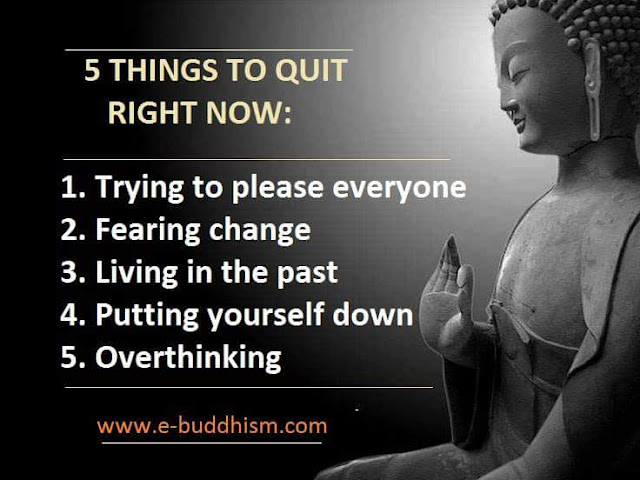 5 THINGS TO QUIT RIGHT NOW:

1. Trying to please everyone
2. Fearing change
3. Living in the past
4. Putting yourself down
5. Overthinking

www.e-buddhism.com